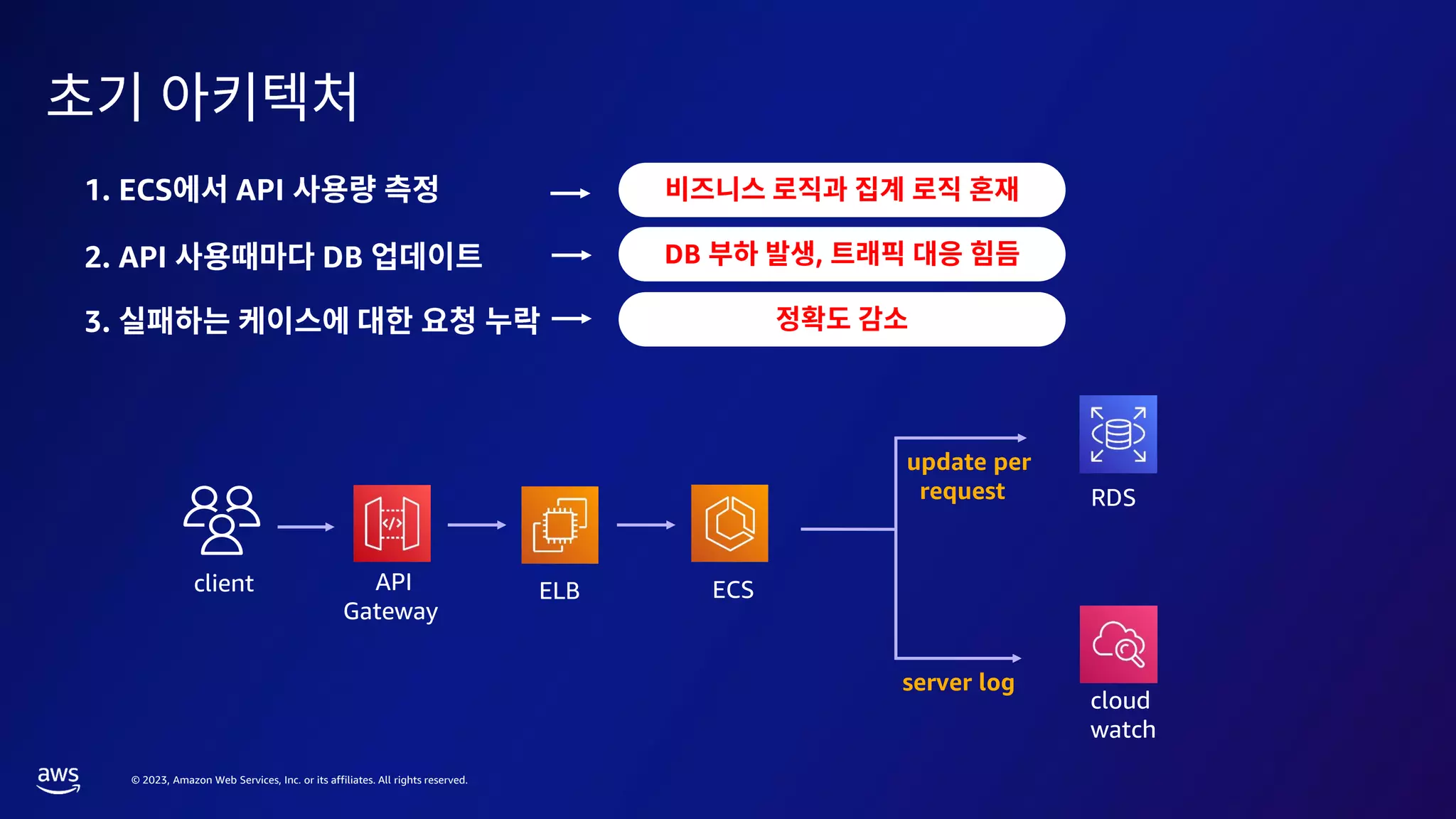 초기 아키텍처

1. ECS에서 API 사용량 측정 → 비즈니스 로직과 집계 로직 혼재

2. API 사용때마다 DB 업데이트 → DB 부하 발생, 트래픽 대응 힘듬

3. 실패하는 케이스에 대한 요청 누락 → 정확도 감소

client

API Gateway

ELB

ECS

update per request

RDS

server log

cloud watch

aws

© 2023, Amazon Web Services, Inc. or its affiliates. All rights reserved.